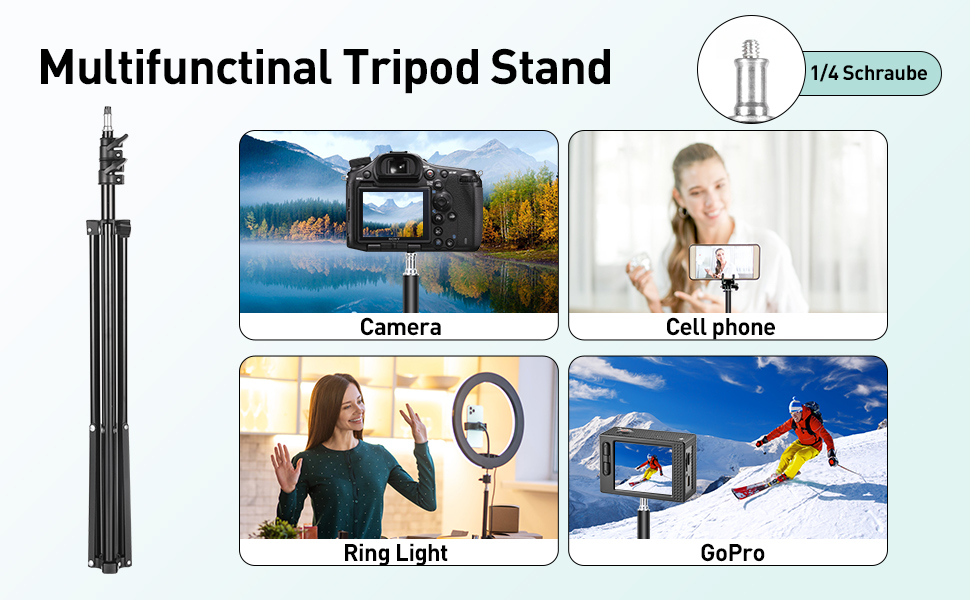 Multifunctinal Tripod Stand

1/4 Schraube

Camera

Cell phone

Ring Light

GoPro